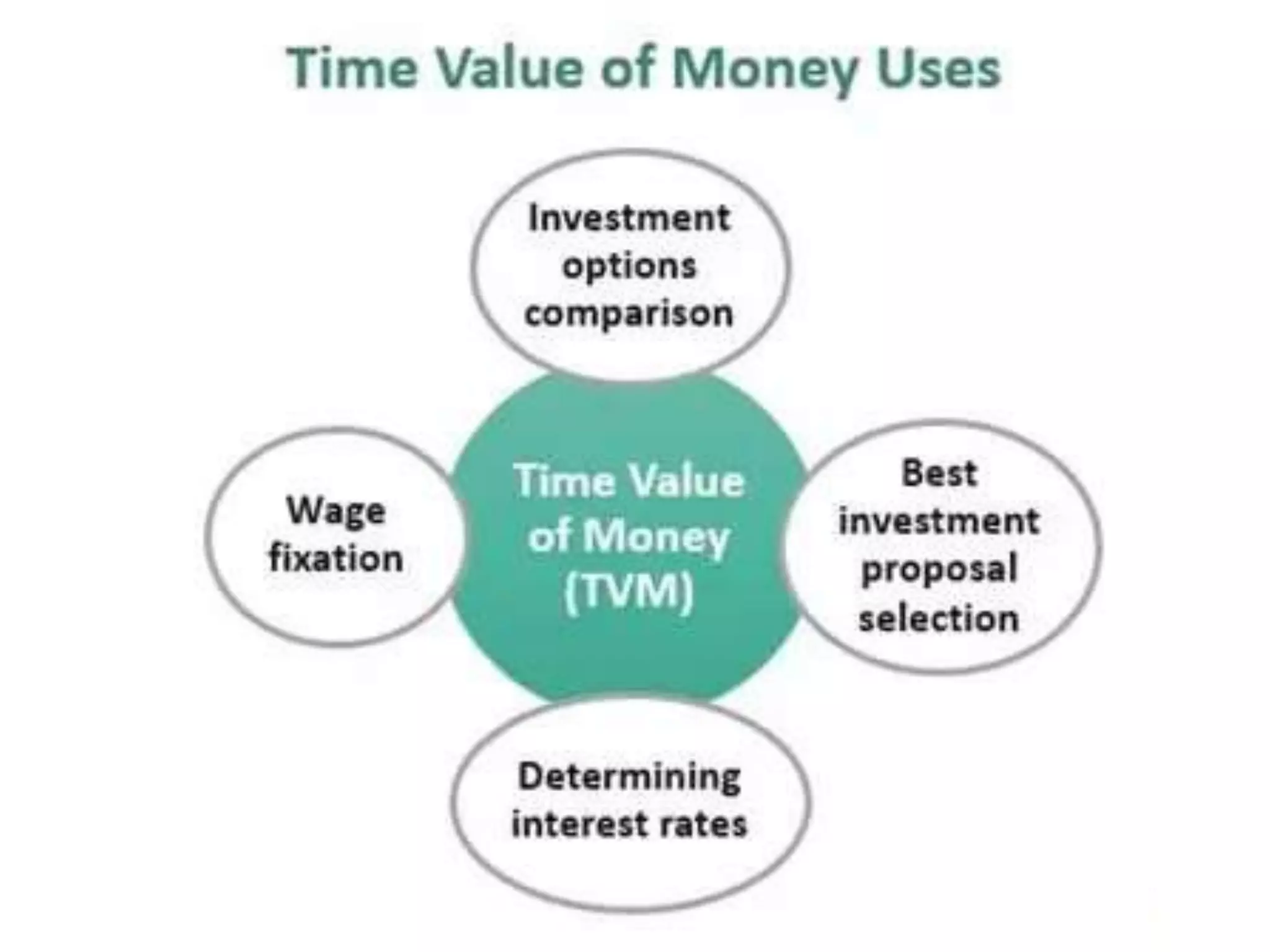 Time Value of Money Uses

Investment options comparison

Wage fixation

Time Value of Money (TVM)

Best investment proposal selection

Determining interest rates